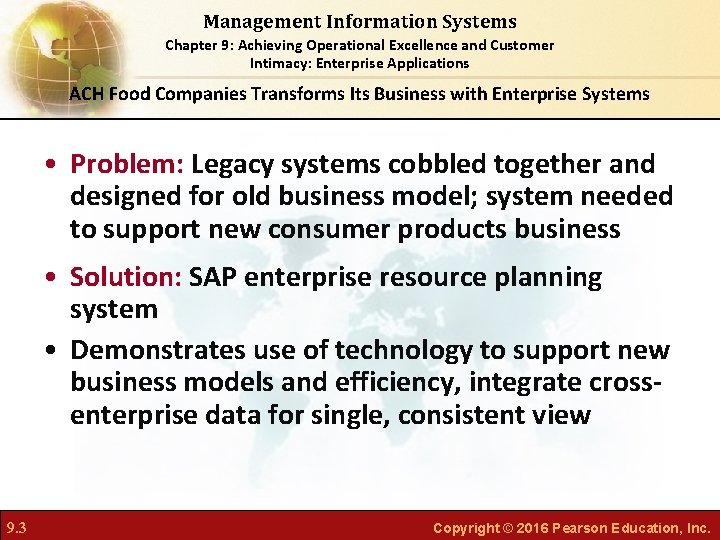 Management Information Systems
Chapter 9: Achieving Operational Excellence and Customer Intimacy: Enterprise Applications

ACH Food Companies Transforms Its Business with Enterprise Systems

• Problem: Legacy systems cobbled together and designed for old business model; system needed to support new consumer products business

• Solution: SAP enterprise resource planning system

• Demonstrates use of technology to support new business models and efficiency, integrate cross-enterprise data for single, consistent view

9.3

Copyright © 2016 Pearson Education, Inc.